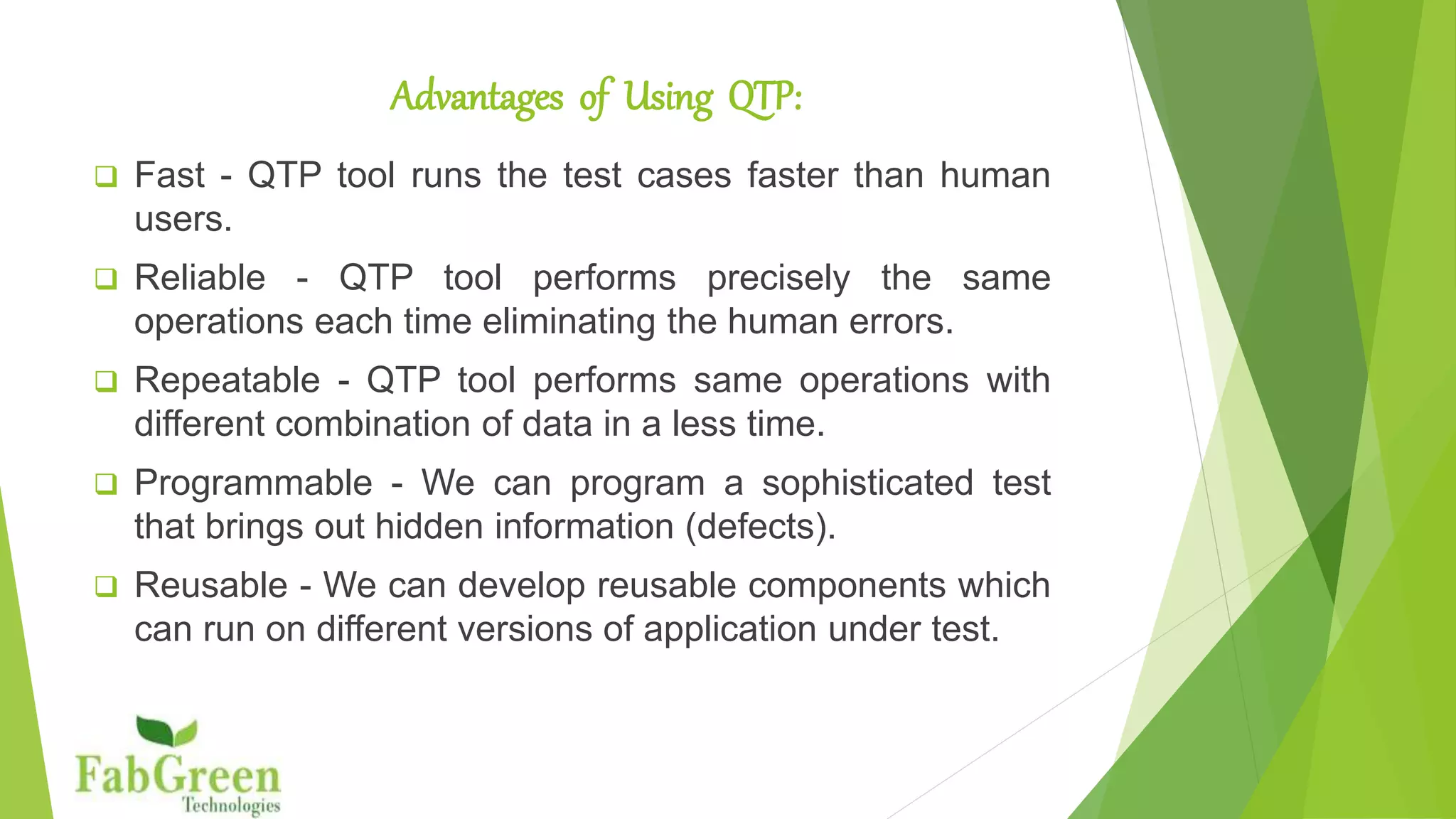 Advantages of Using QTP:

❑ Fast - QTP tool runs the test cases faster than human users.

❑ Reliable - QTP tool performs precisely the same operations each time eliminating the human errors.

❑ Repeatable - QTP tool performs same operations with different combination of data in a less time.

❑ Programmable - We can program a sophisticated test that brings out hidden information (defects).

❑ Reusable - We can develop reusable components which can run on different versions of application under test.

FabGreen
Technologies